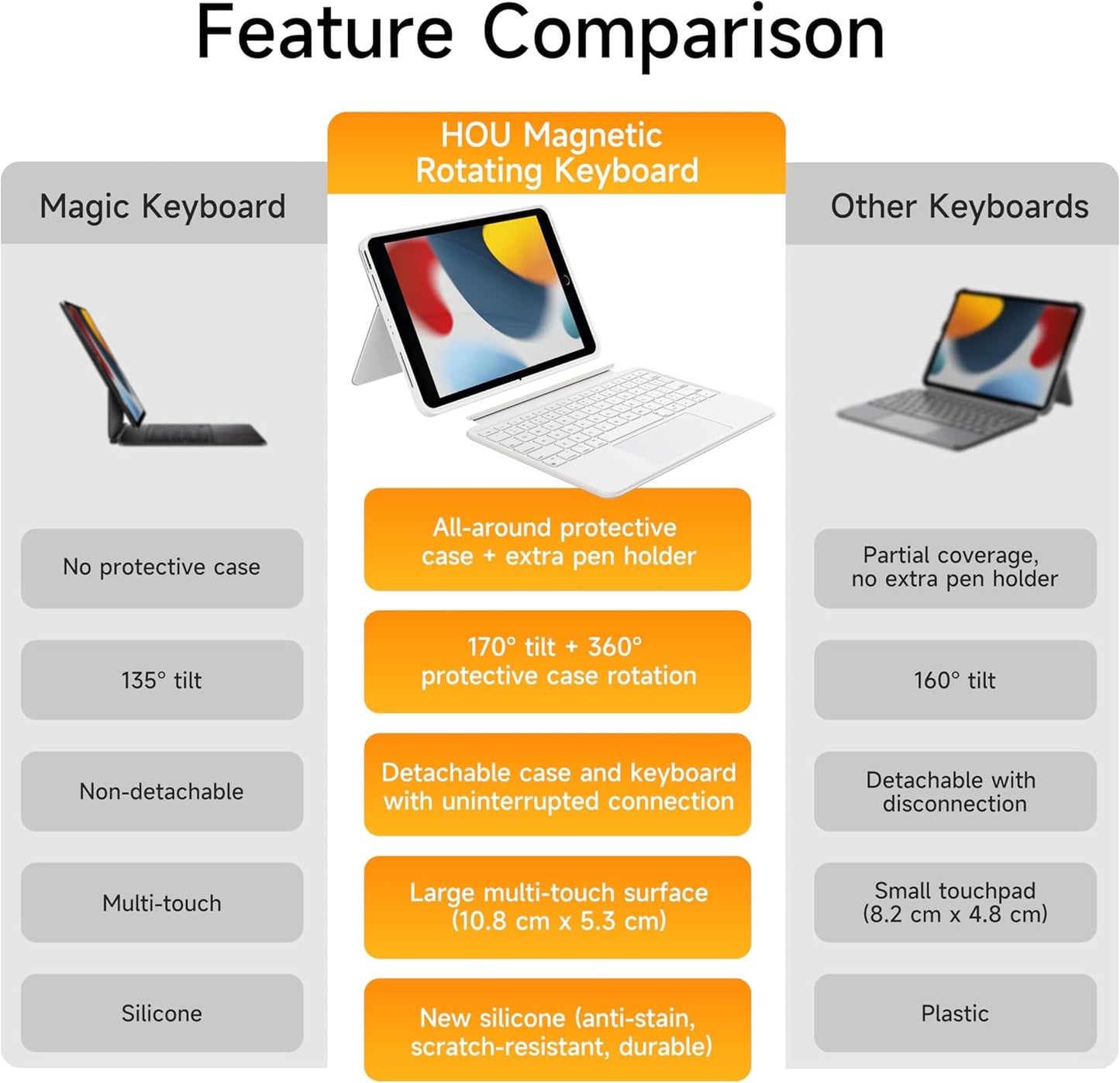 Feature Comparison

| Magic Keyboard | HOU Magnetic Rotating Keyboard | Other Keyboards |
|---|---|---|
| No protective case | All-around protective case + extra pen holder | Partial coverage, no extra pen holder |
| 135° tilt | 170° tilt + 360° protective case rotation | 160° tilt |
| Non-detachable | Detachable case and keyboard with uninterrupted connection | Detachable with disconnection |
| Multi-touch | Large multi-touch surface (10.8 cm x 5.3 cm) | Small touchpad (8.2 cm x 4.8 cm) |
| Silicone | New silicone (anti-stain, scratch-resistant, durable) | Plastic |